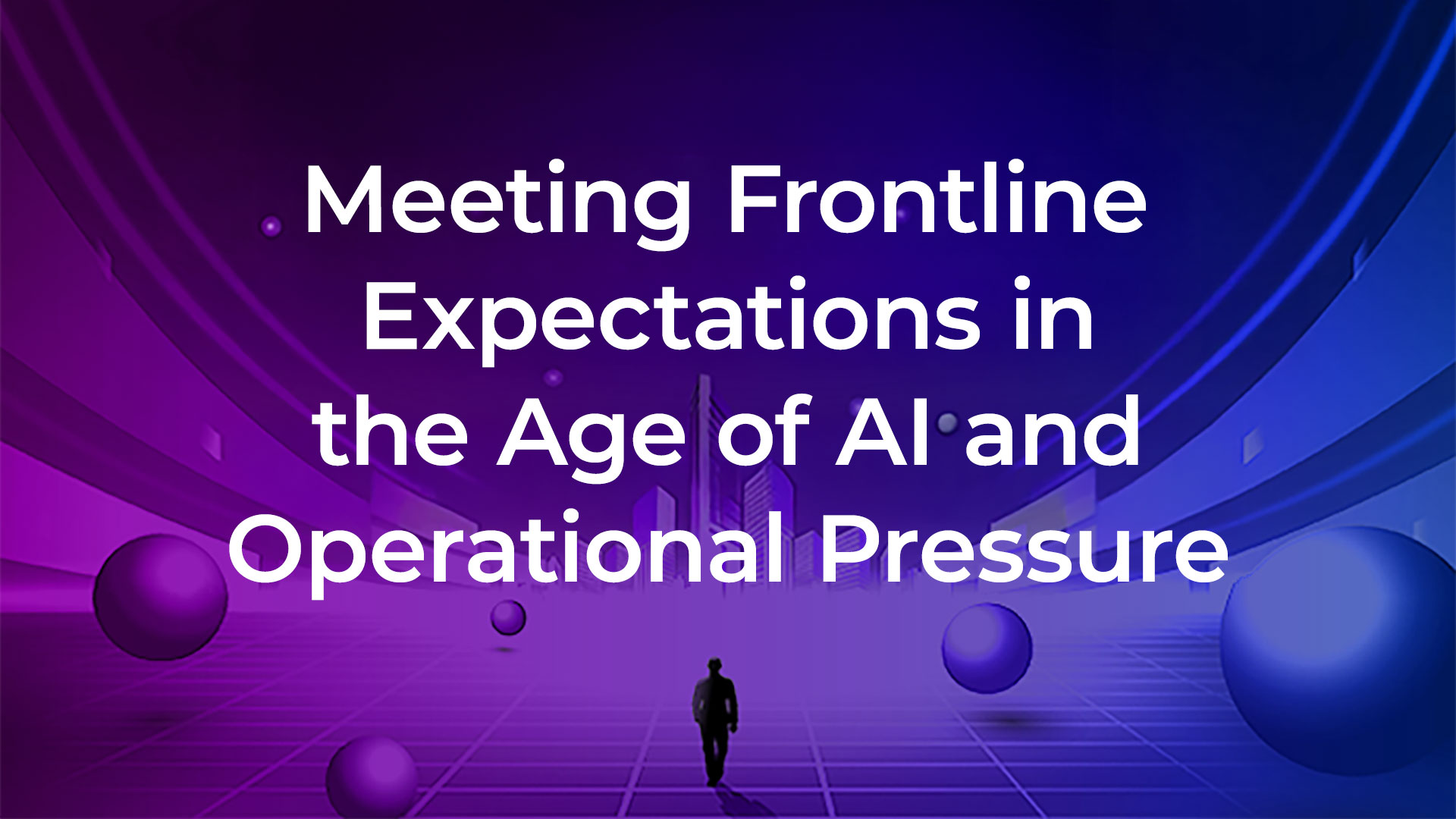 Meeting Frontline Expectations in the Age of AI and Operational Pressure